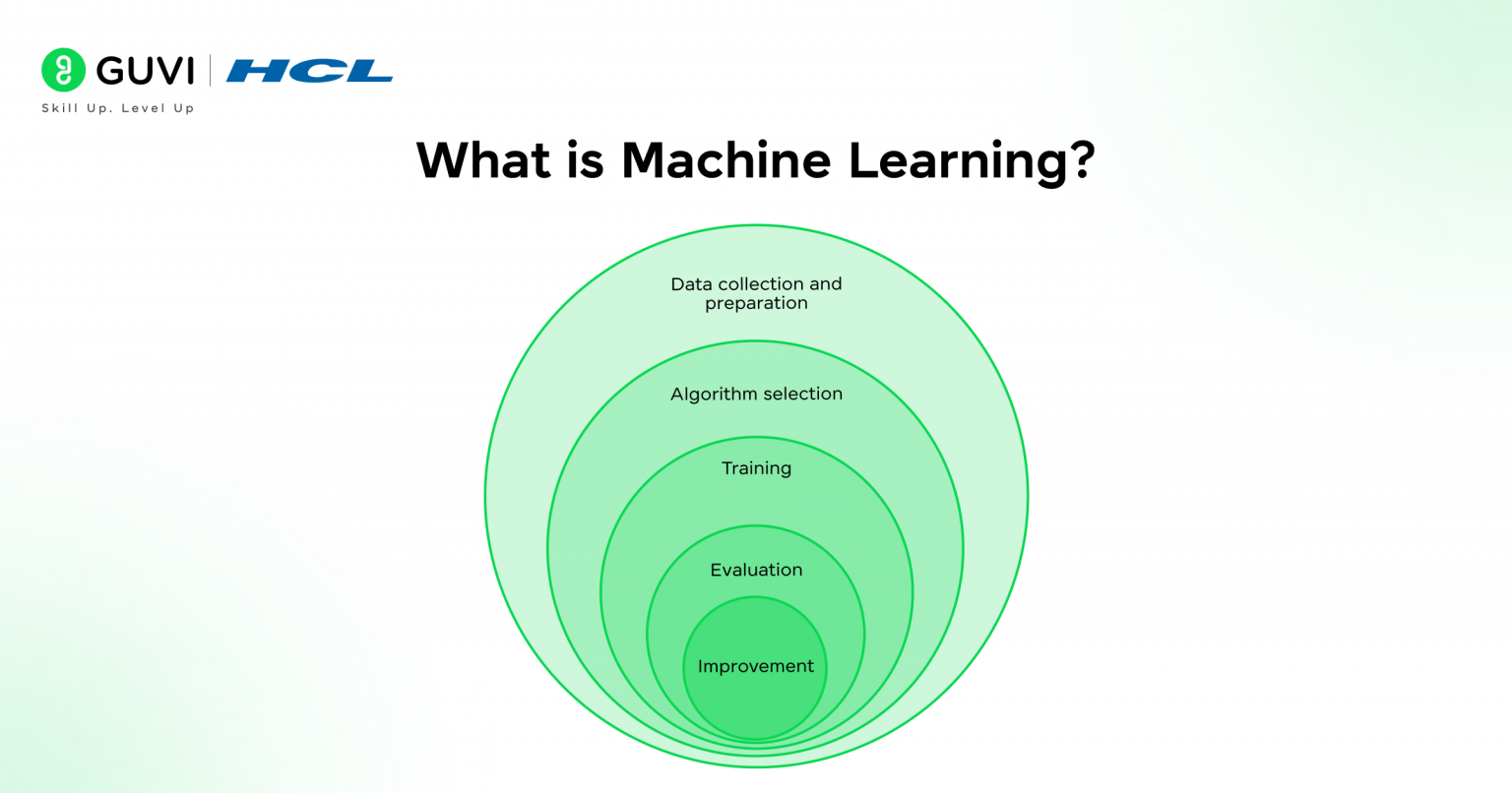 GUVI | HCL
Skill Up. Level Up

What is Machine Learning?

Data collection and preparation

Algorithm selection

Training

Evaluation

Improvement